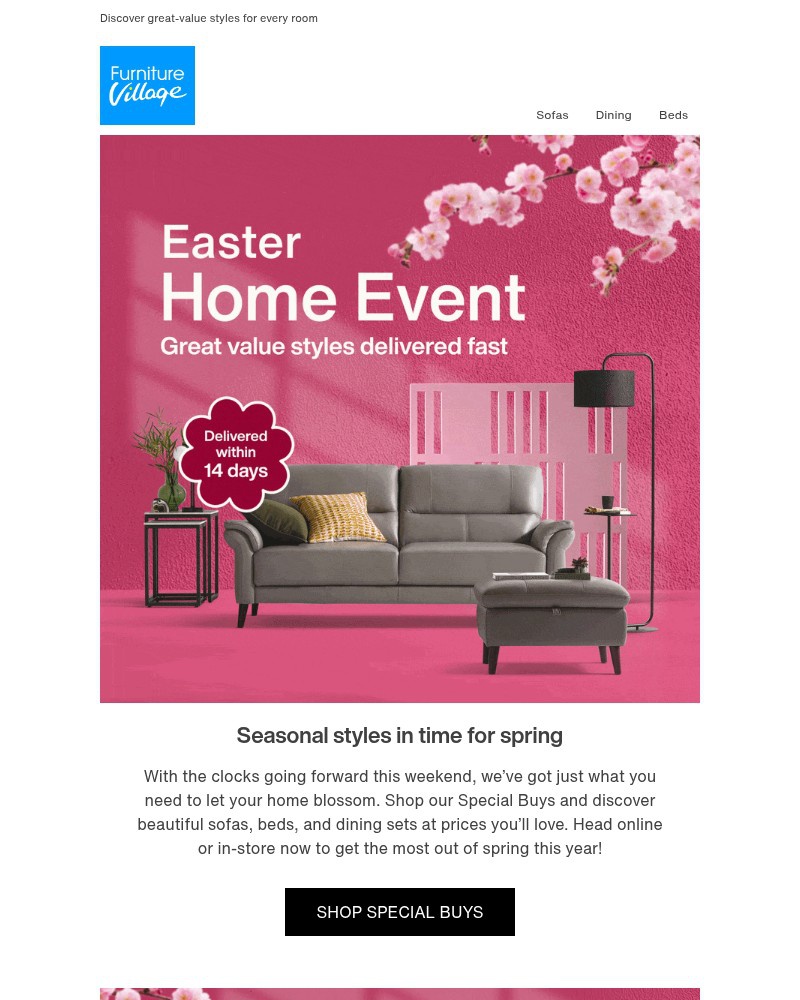 Discover great-value styles for every room

Furniture Village

Sofas Dining Beds

Easter
Home Event
Great value styles delivered fast

Delivered within 14 days

Seasonal styles in time for spring

With the clocks going forward this weekend, we've got just what you need to let your home blossom. Shop our Special Buys and discover beautiful sofas, beds, and dining sets at prices you'll love. Head online or in-store now to get the most out of spring this year!

SHOP SPECIAL BUYS